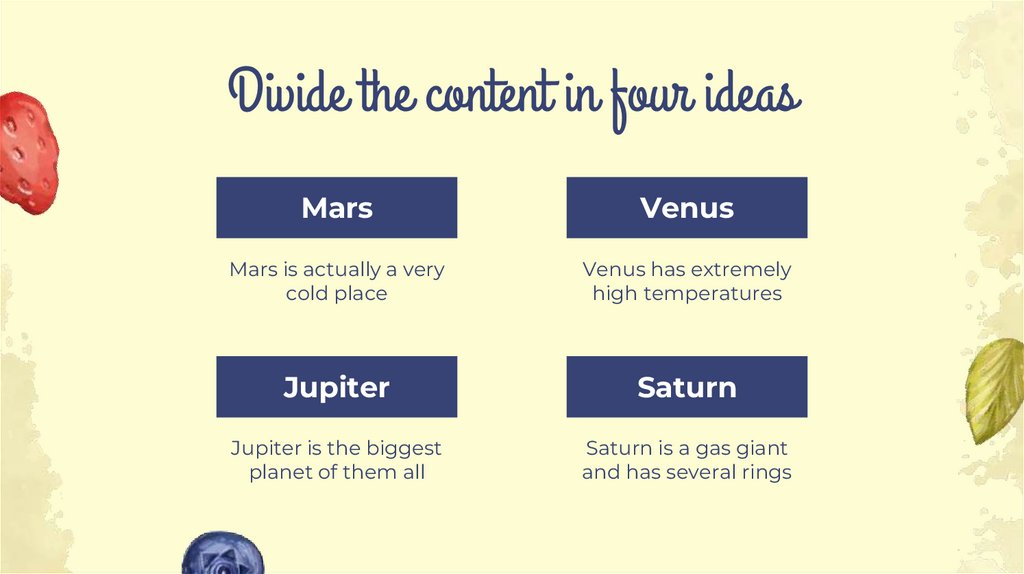 Divide the content in four ideas

Mars

Mars is actually a very cold place

Venus

Venus has extremely high temperatures

Jupiter

Jupiter is the biggest planet of them all

Saturn

Saturn is a gas giant and has several rings